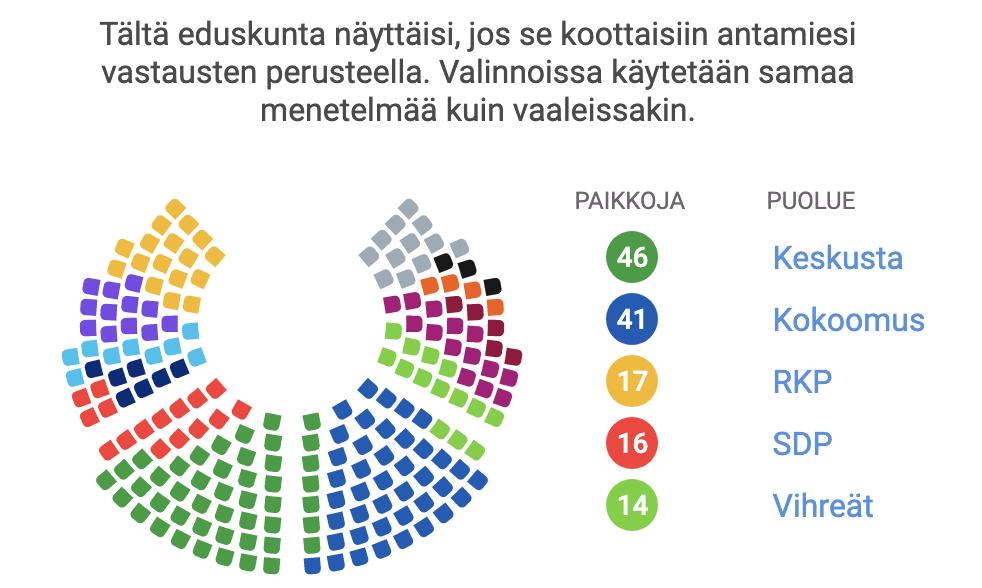 Tältä eduskunta näyttäisi, jos se koottaisiin antamiesi vastausten perusteella. Valinnoissa käytetään samaa menetelmää kuin vaaleissakin.

| PAIKKOJA | PUOLUE |
|---|---|
| 46 | Keskusta |
| 41 | Kokoomus |
| 17 | RKP |
| 16 | SDP |
| 14 | Vihreät |